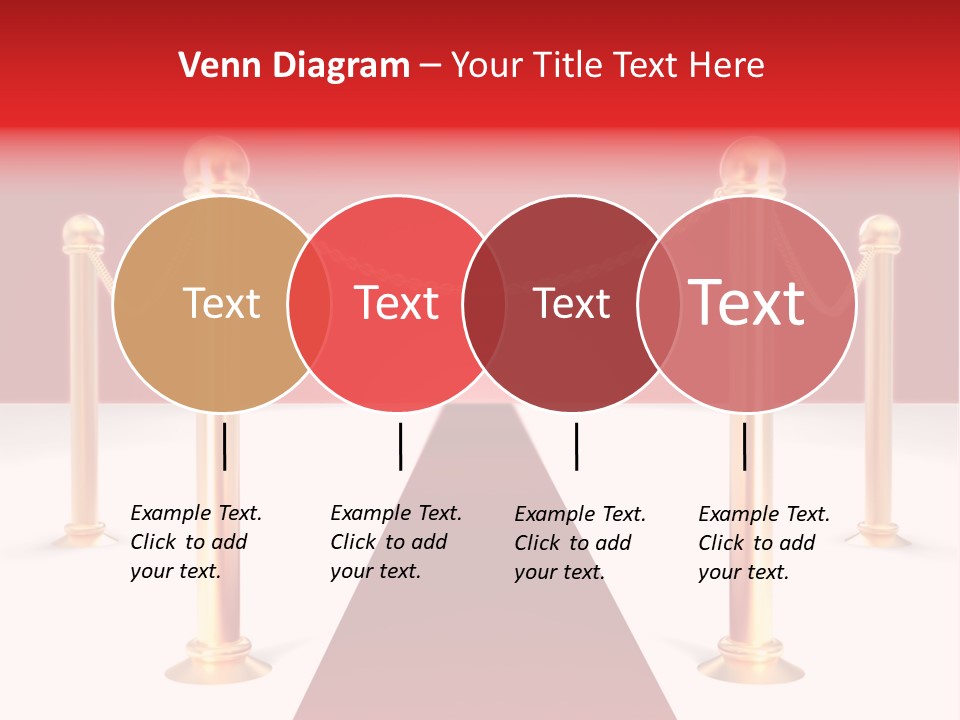 Venn Diagram – Your Title Text Here

Text

Text

Text

Text

Example Text. Click to add your text.

Example Text. Click to add your text.

Example Text. Click to add your text.

Example Text. Click to add your text.